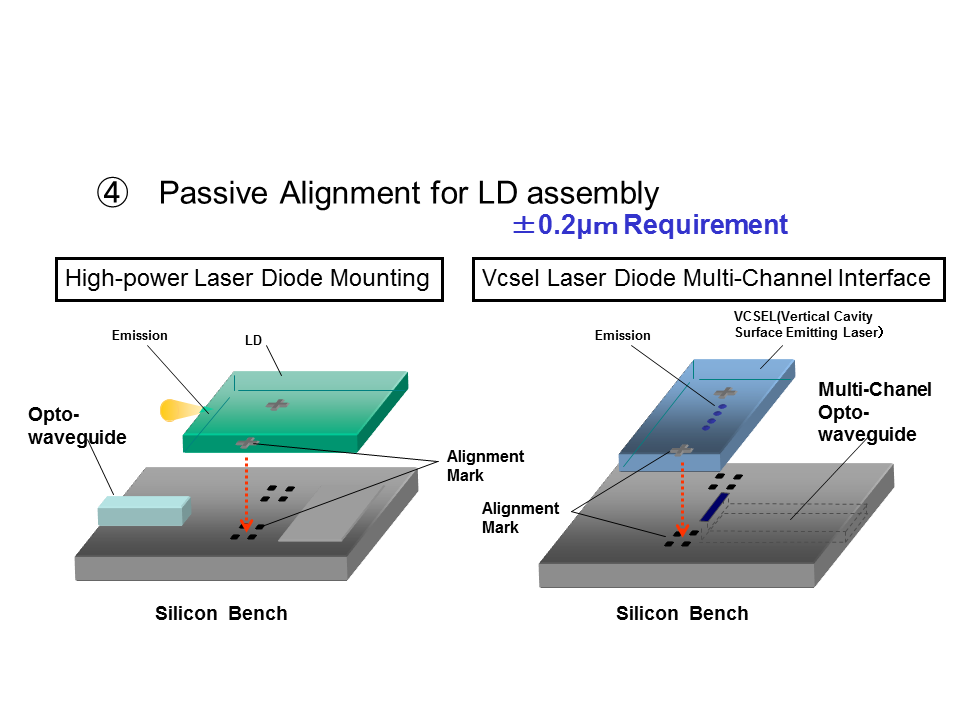 ④ Passive Alignment for LD assembly

±0.2μm Requirement

High-power Laser Diode Mounting

Emission

LD

Opto-waveguide

Alignment Mark

Silicon Bench

Vcsel Laser Diode Multi-Channel Interface

Emission

VCSEL(Vertical Cavity Surface Emitting Laser)

Multi-Chanel Opto-waveguide

Alignment Mark

Silicon Bench